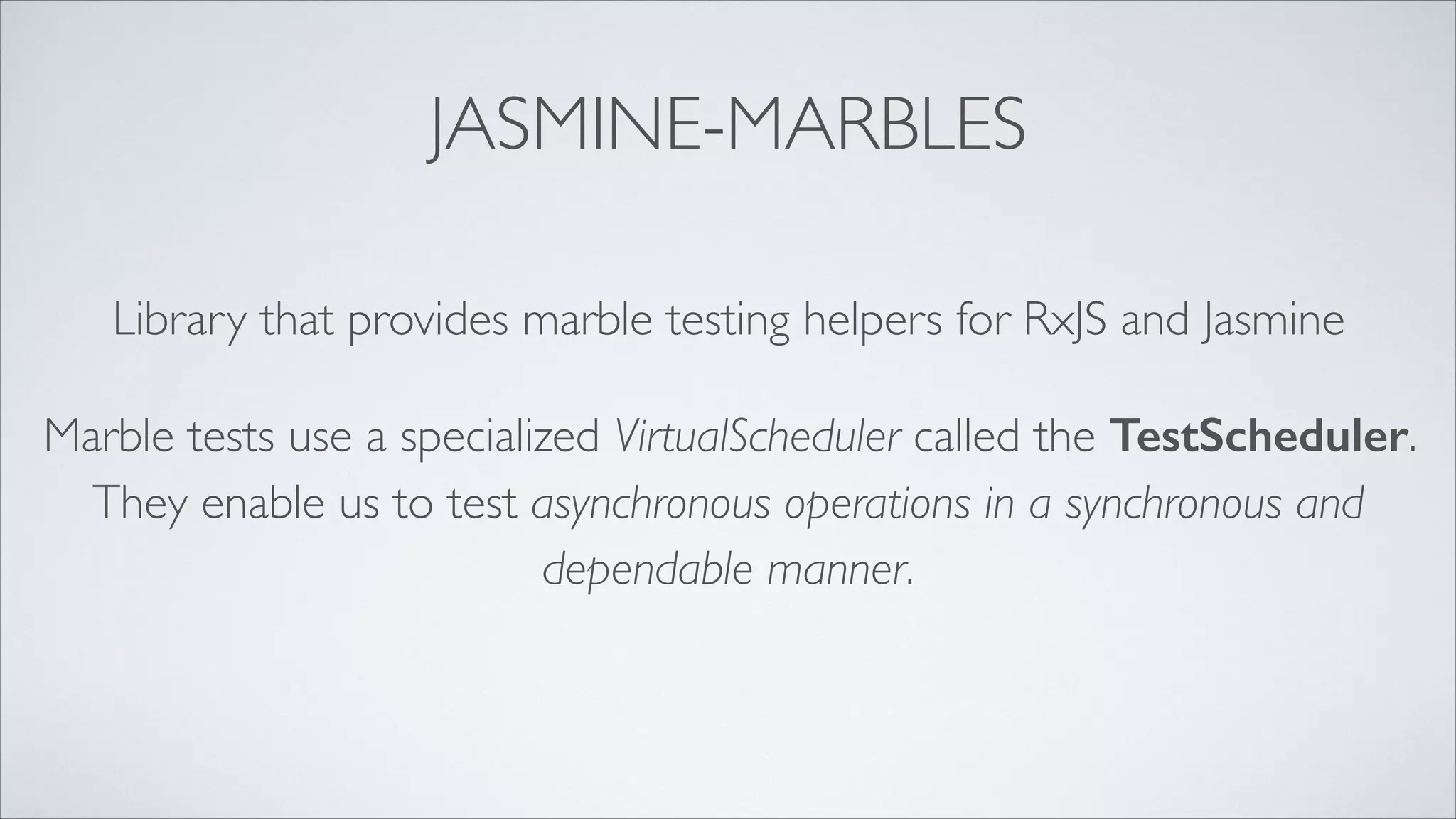 JASMINE-MARBLES

Library that provides marble testing helpers for RxJS and Jasmine

Marble tests use a specialized VirtualScheduler called the TestScheduler. They enable us to test asynchronous operations in a synchronous and dependable manner.